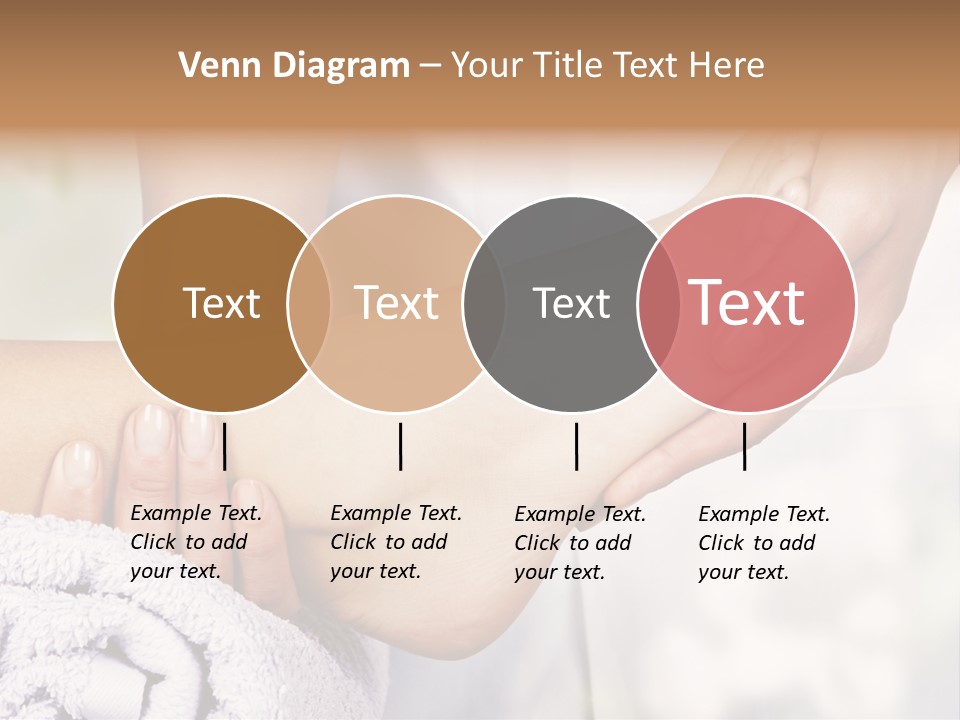 Venn Diagram – Your Title Text Here

Text

Text

Text

Text

Example Text. Click to add your text.

Example Text. Click to add your text.

Example Text. Click to add your text.

Example Text. Click to add your text.